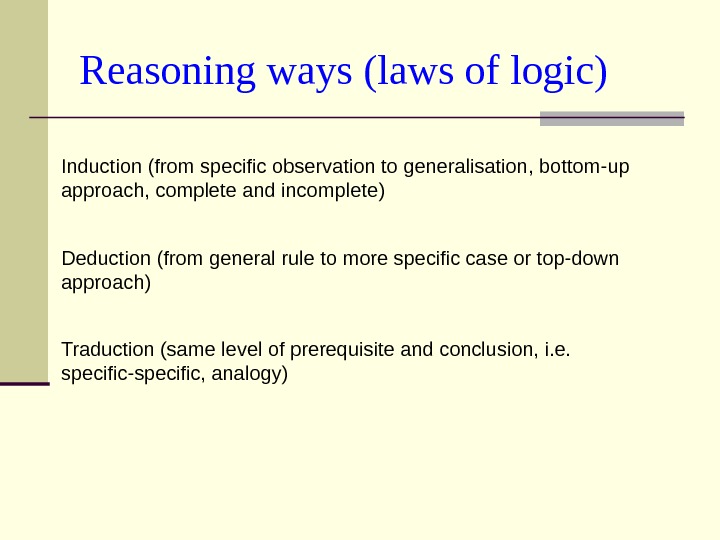 Reasoning ways (laws of logic)

Induction (from specific observation to generalisation, bottom-up approach, complete and incomplete)

Deduction (from general rule to more specific case or top-down approach)

Traduction (same level of prerequisite and conclusion, i.e. specific-specific, analogy)